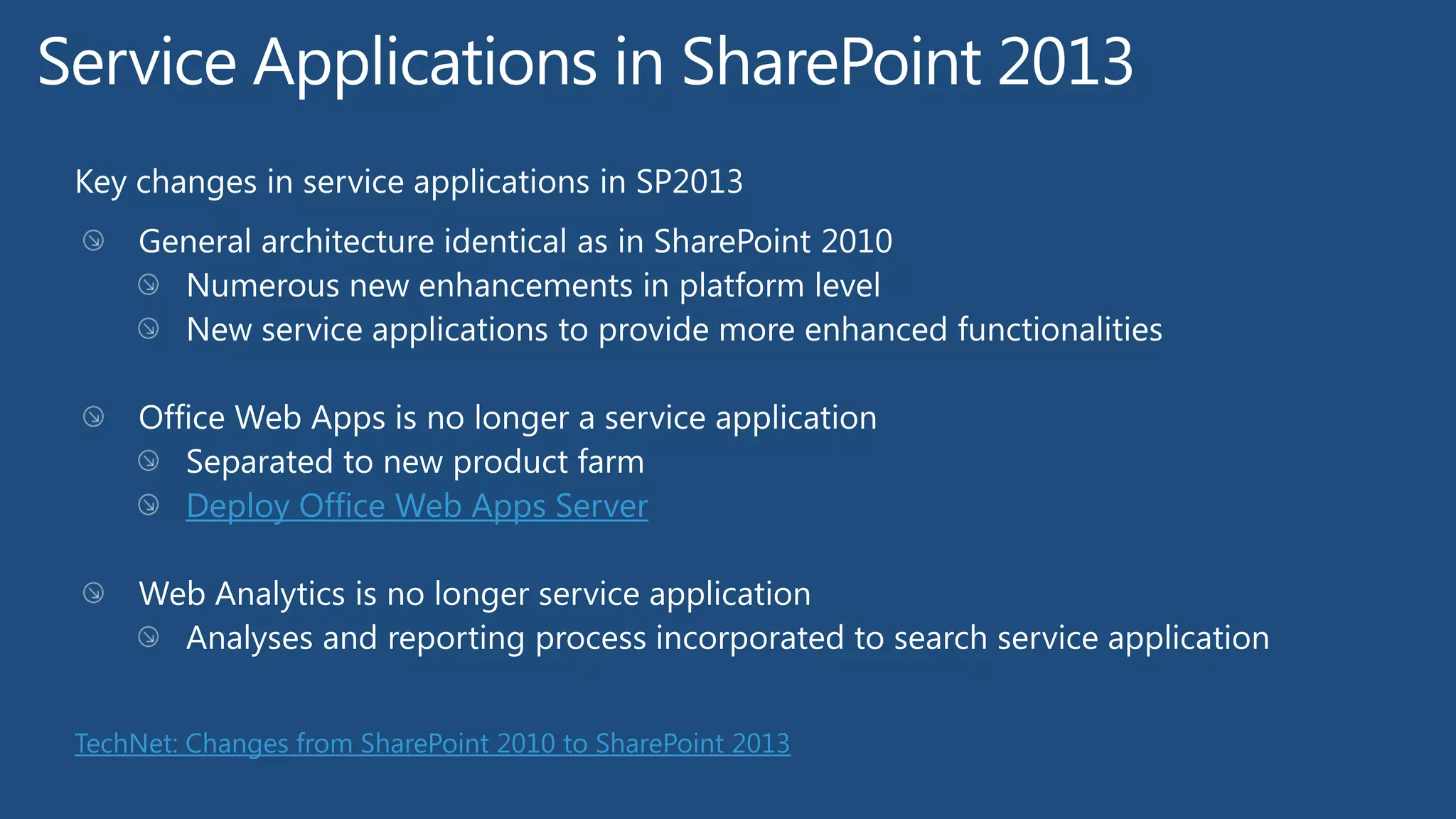 Service Applications in SharePoint 2013

Key changes in service applications in SP2013

General architecture identical as in SharePoint 2010
Numerous new enhancements in platform level
New service applications to provide more enhanced functionalities

Office Web Apps is no longer a service application
Separated to new product farm
Deploy Office Web Apps Server

Web Analytics is no longer service application
Analyses and reporting process incorporated to search service application

TechNet: Changes from SharePoint 2010 to SharePoint 2013